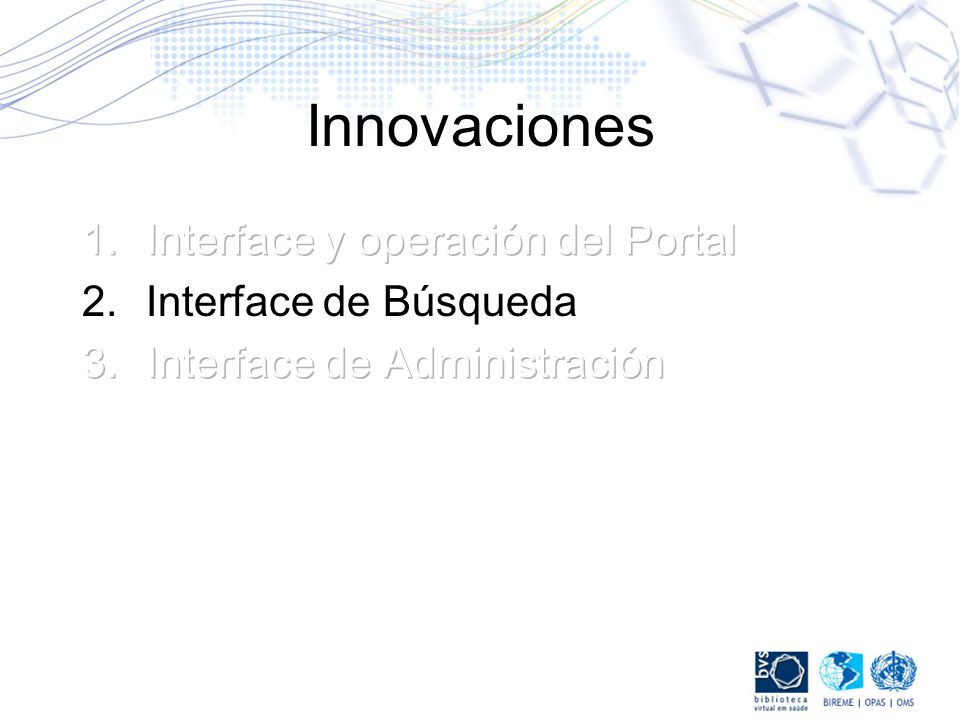 Innovaciones

1. Interface y operación del Portal
2. Interface de Búsqueda
3. Interface de Administración

bvs
biblioteca virtual em saúde
BIREME | OPAS | OMS